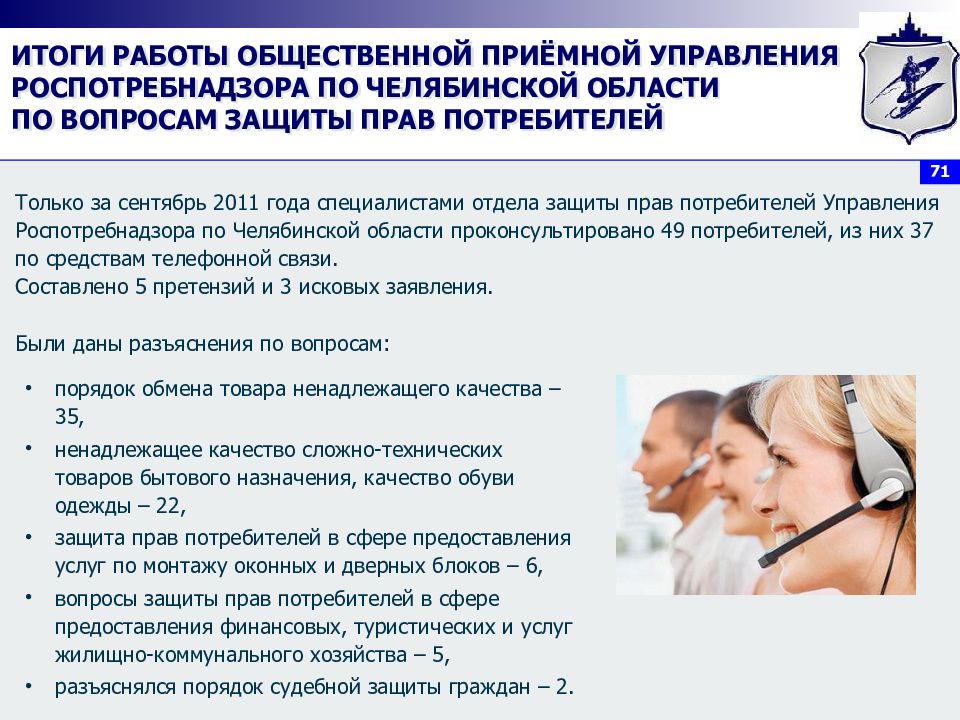 ИТОГИ РАБОТЫ ОБЩЕСТВЕННОЙ ПРИЁМНОЙ УПРАВЛЕНИЯ РОСПОТРЕБНАДЗОРА ПО ЧЕЛЯБИНСКОЙ ОБЛАСТИ ПО ВОПРОСАМ ЗАЩИТЫ ПРАВ ПОТРЕБИТЕЛЕЙ

71

Только за сентябрь 2011 года специалистами отдела защиты прав потребителей Управления Роспотребнадзора по Челябинской области проконсультировано 49 потребителей, из них 37 по средствам телефонной связи.
Составлено 5 претензий и 3 исковых заявления.

Были даны разъяснения по вопросам:

• порядок обмена товара ненадлежащего качества – 35,
• ненадлежащее качество сложно-технических товаров бытового назначения, качество обуви одежды – 22,
• защита прав потребителей в сфере предоставления услуг по монтажу оконных и дверных блоков – 6,
• вопросы защиты прав потребителей в сфере предоставления финансовых, туристических и услуг жилищно-коммунального хозяйства – 5,
• разъяснялся порядок судебной защиты граждан – 2.